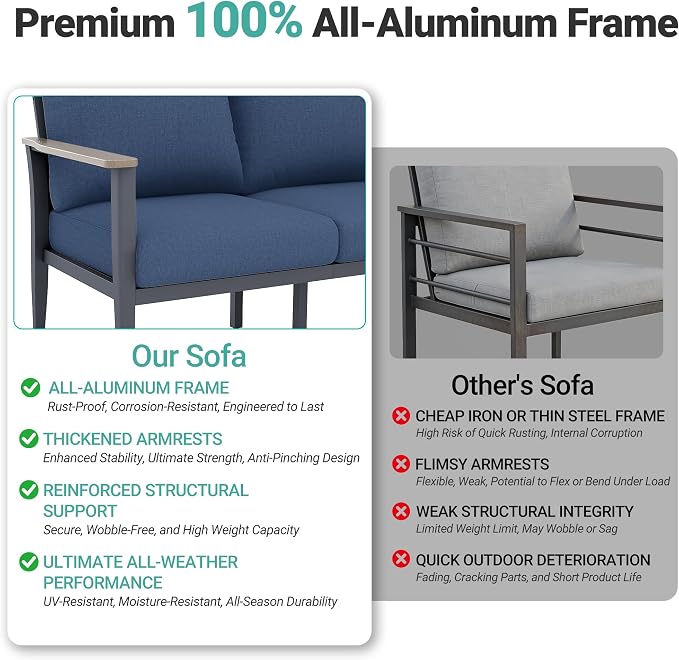 Premium 100% All-Aluminum Frame

Our Sofa

ALL-ALUMINUM FRAME
Rust-Proof, Corrosion-Resistant, Engineered to Last

THICKENED ARMRESTS
Enhanced Stability, Ultimate Strength, Anti-Pinching Design

REINFORCED STRUCTURAL SUPPORT
Secure, Wobble-Free, and High Weight Capacity

ULTIMATE ALL-WEATHER PERFORMANCE
UV-Resistant, Moisture-Resistant, All-Season Durability

Other's Sofa

CHEAP IRON OR THIN STEEL FRAME
High Risk of Quick Rusting, Internal Corruption

FLIMSY ARMRESTS
Flexible, Weak, Potential to Flex or Bend Under Load

WEAK STRUCTURAL INTEGRITY
Limited Weight Limit, May Wobble or Sag

QUICK OUTDOOR DETERIORATION
Fading, Cracking Parts, and Short Product Life